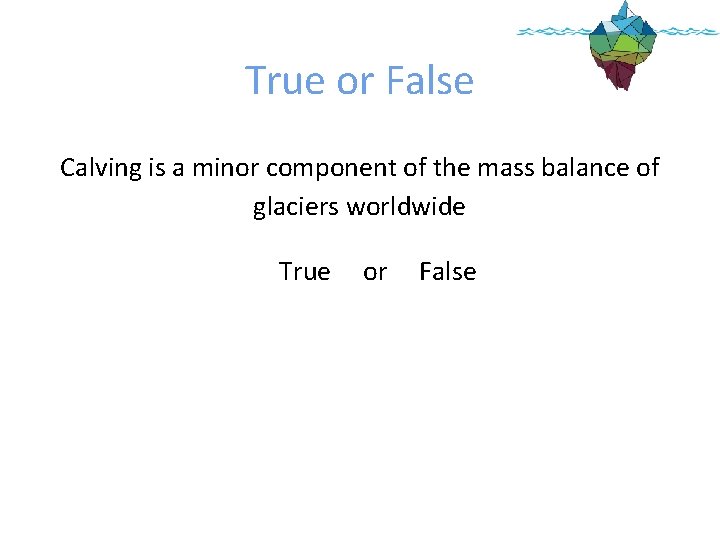 True or False

Calving is a minor component of the mass balance of glaciers worldwide

True or False